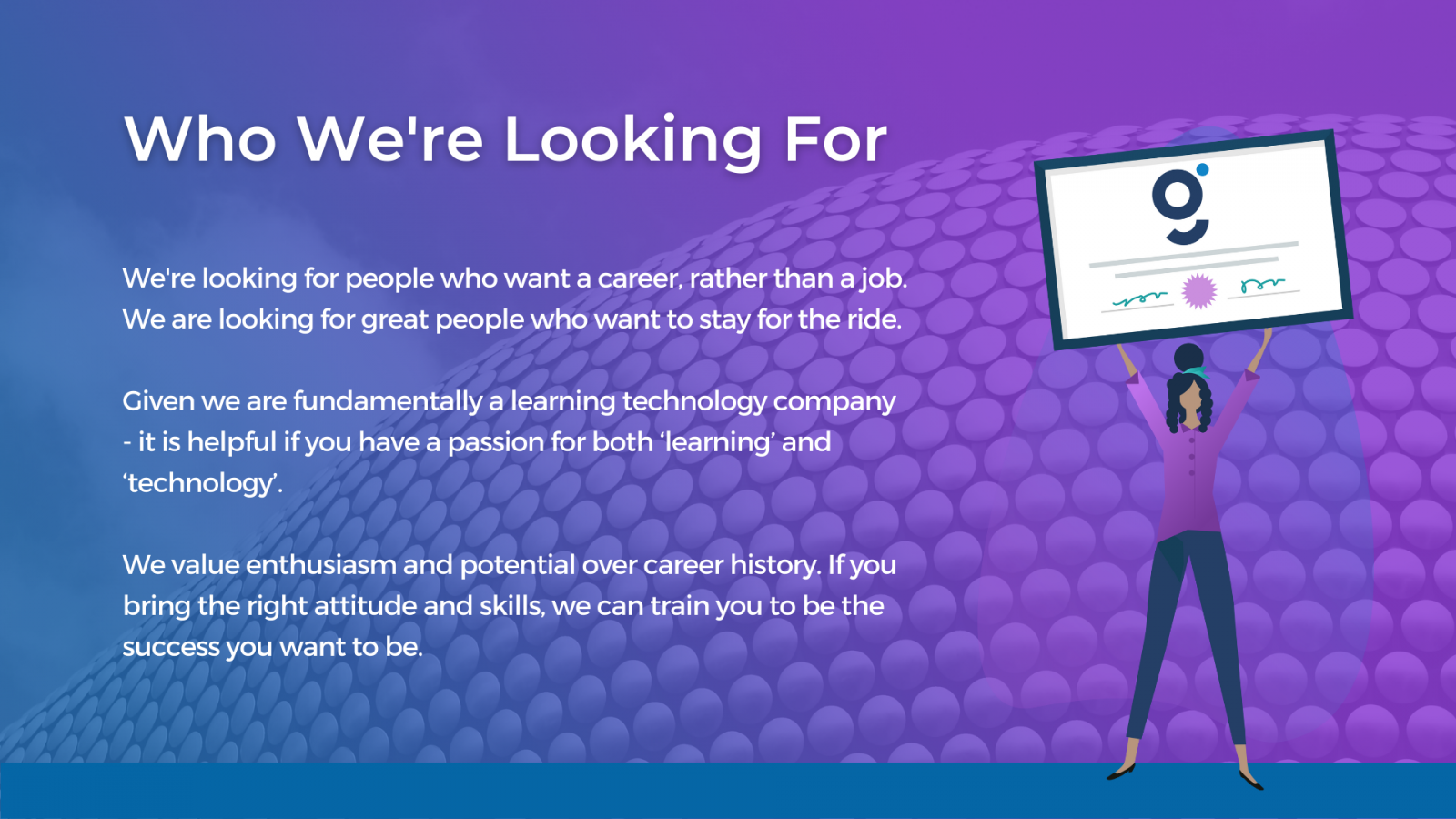 Who We're Looking For

We're looking for people who want a career, rather than a job. We are looking for great people who want to stay for the ride.

Given we are fundamentally a learning technology company - it is helpful if you have a passion for both ‘learning’ and ‘technology’.

We value enthusiasm and potential over career history. If you bring the right attitude and skills, we can train you to be the success you want to be.

g